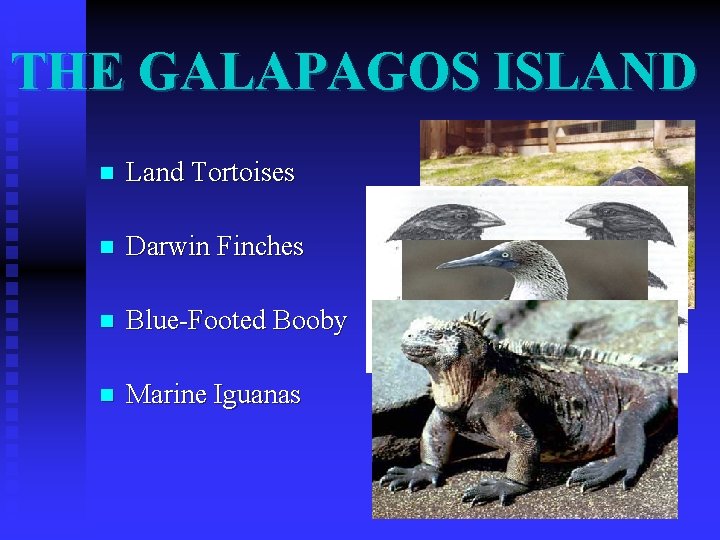 THE GALAPAGOS ISLAND

- Land Tortoises
- Darwin Finches
- Blue-Footed Booby
- Marine Iguanas